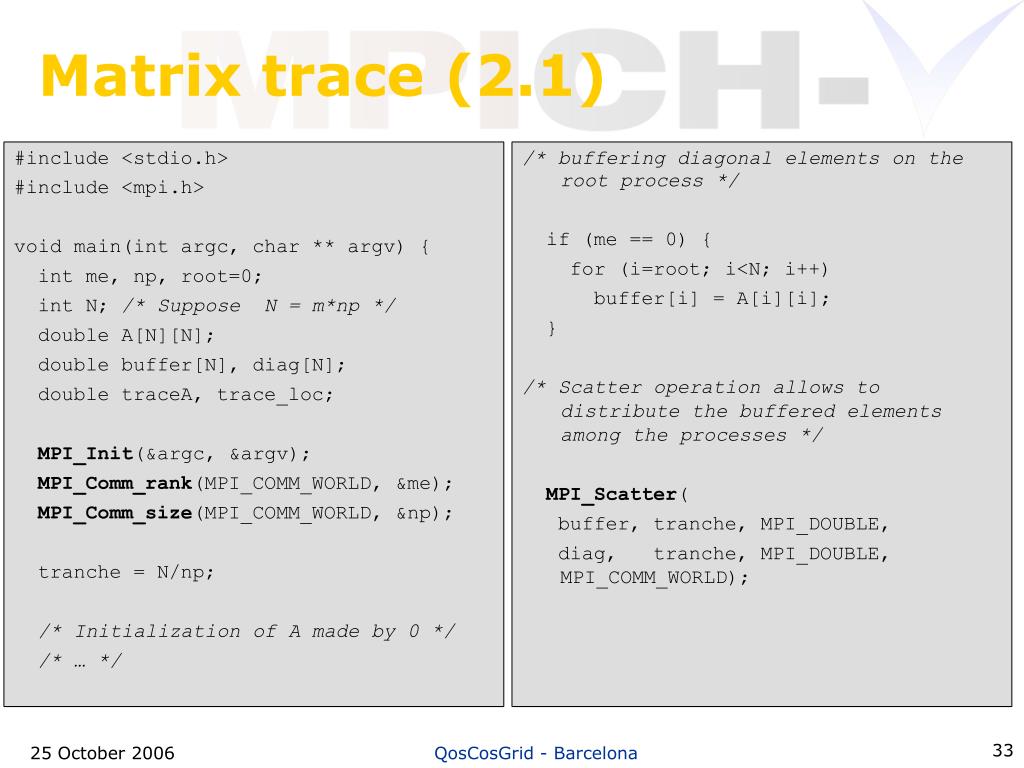 MPICH-V

Matrix trace (2.1)

#include <stdio.h>
#include <mpi.h>

void main(int argc, char ** argv) {
  int me, np, root=0;
  int N; /* Suppose  N = m*np */
  double A[N][N];
  double buffer[N], diag[N];
  double traceA, trace_loc;

  MPI_Init(&argc, &argv);
  MPI_Comm_rank(MPI_COMM_WORLD, &me);
  MPI_Comm_size(MPI_COMM_WORLD, &np);

  tranche = N/np;

  /* Initialization of A made by 0 */
  /* … */

/* buffering diagonal elements on the root process */

  if (me == 0) {
    for (i=root; i<N; i++)
      buffer[i] = A[i][i];
  }

/* Scatter operation allows to distribute the buffered elements among the processes */

  MPI_Scatter(
   buffer, tranche, MPI_DOUBLE,
   diag,   tranche, MPI_DOUBLE,
   MPI_COMM_WORLD);

25 October 2006

QosCosGrid - Barcelona

33